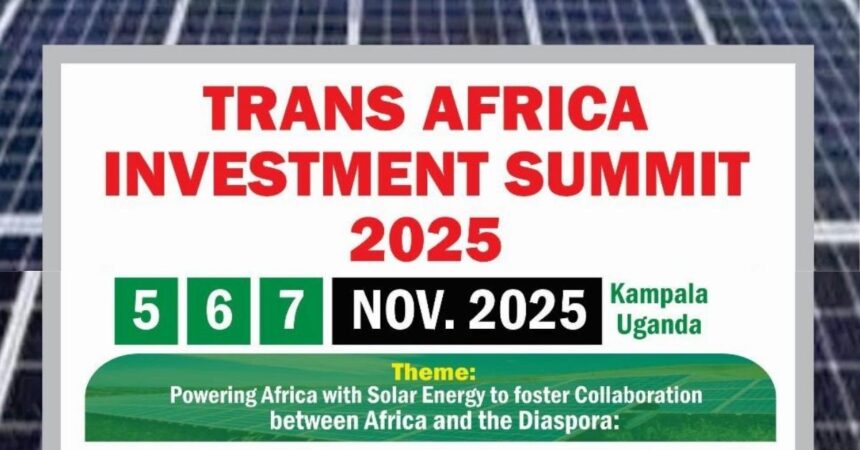 TRANS AFRICA INVESTMENT SUMMIT 2025

5 6 7 NOV. 2025 Kampala Uganda

Theme:
Powering Africa with Solar Energy to foster Collaboration between Africa and the Diaspora: